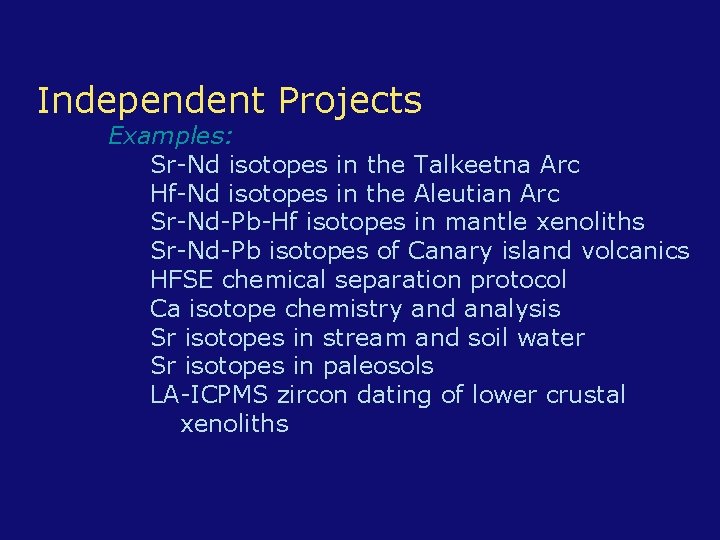 Independent Projects

Examples:

Sr-Nd isotopes in the Talkeetna Arc
Hf-Nd isotopes in the Aleutian Arc
Sr-Nd-Pb-Hf isotopes in mantle xenoliths
Sr-Nd-Pb isotopes of Canary island volcanics
HFSE chemical separation protocol
Ca isotope chemistry and analysis
Sr isotopes in stream and soil water
Sr isotopes in paleosols
LA-ICPMS zircon dating of lower crustal xenoliths